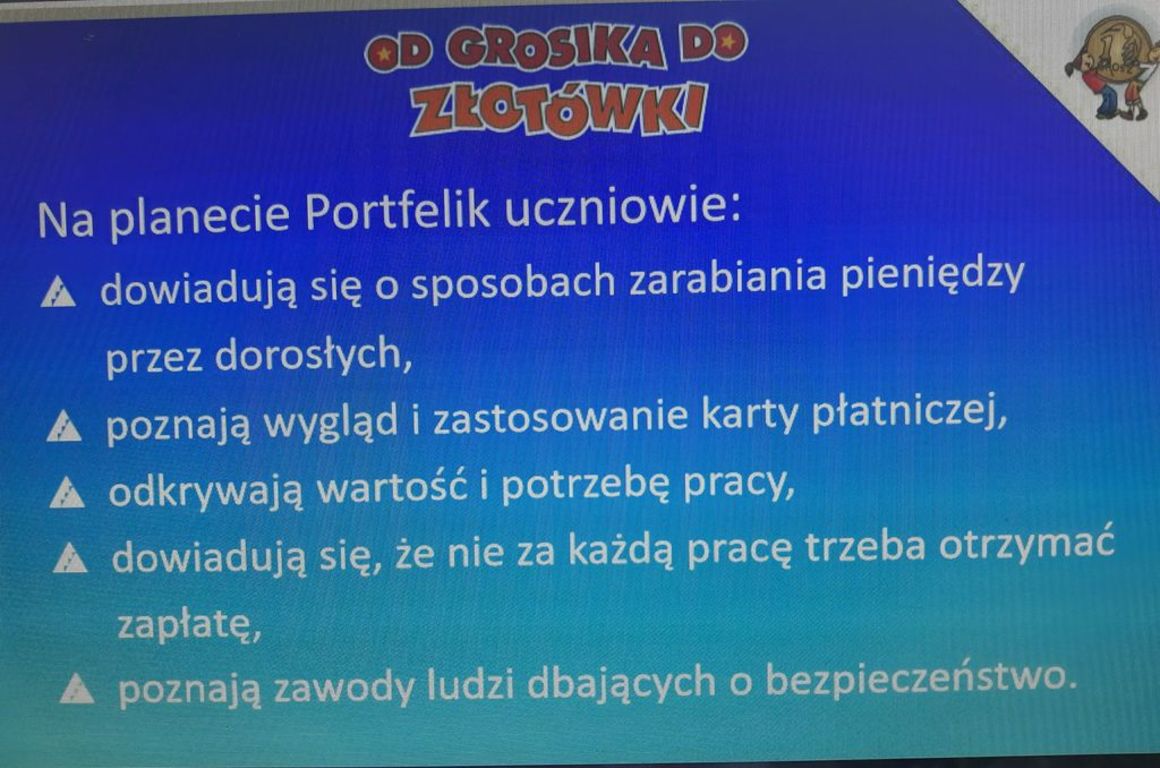 OD GROSIKA DO ZŁOTÓWKI

Na planecie Portfelik uczniowie:

dowiadują się o sposobach zarabiania pieniędzy przez dorosłych,

poznają wygląd i zastosowanie karty płatniczej,

odkrywają wartość i potrzebę pracy,

dowiadują się, że nie za każdą pracę trzeba otrzymać zapłatę,

poznają zawody ludzi dbających o bezpieczeństwo.